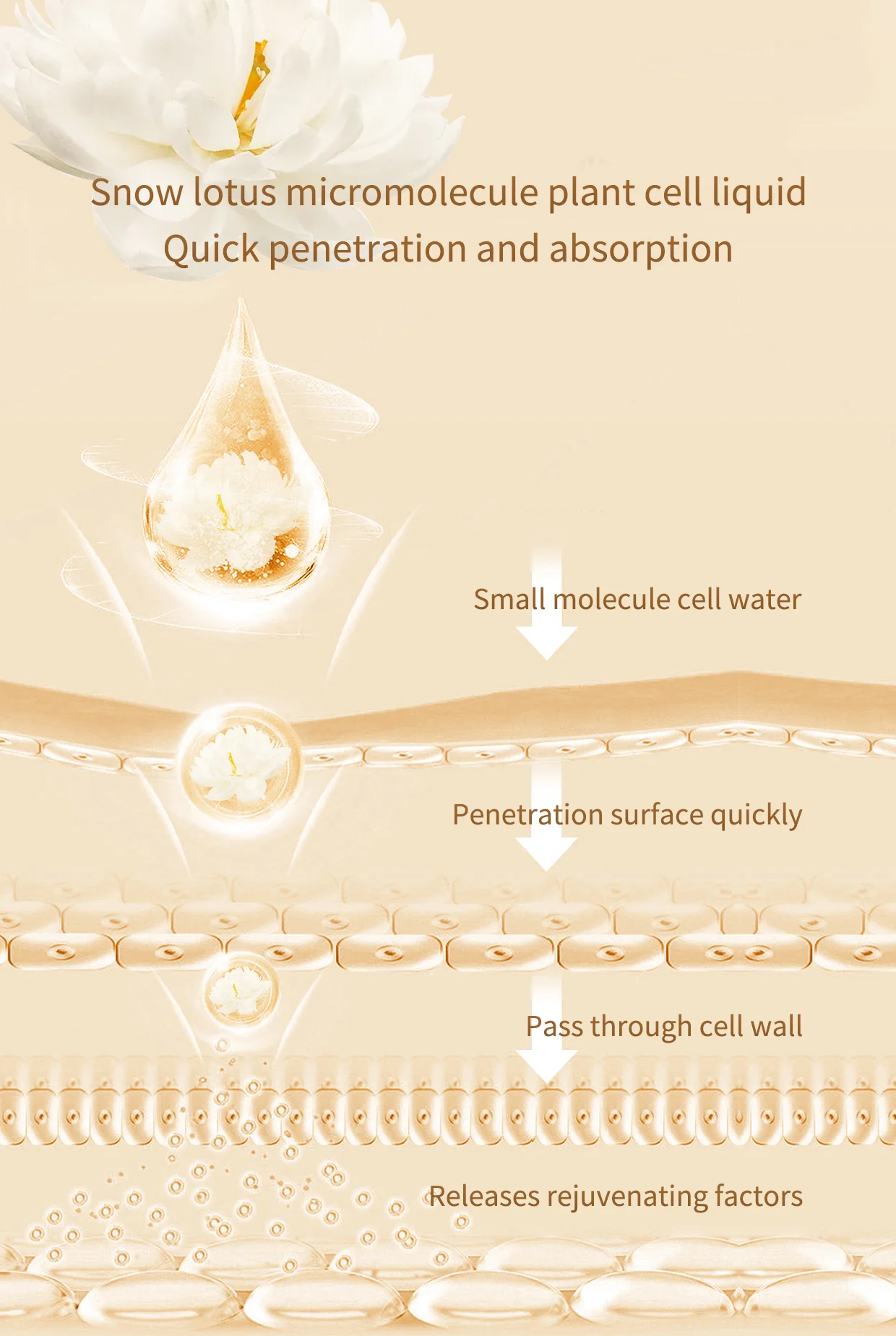 Snow lotus micromolecule plant cell liquid
Quick penetration and absorption

Small molecule cell water

Penetration surface quickly

Pass through cell wall

Releases rejuvenating factors